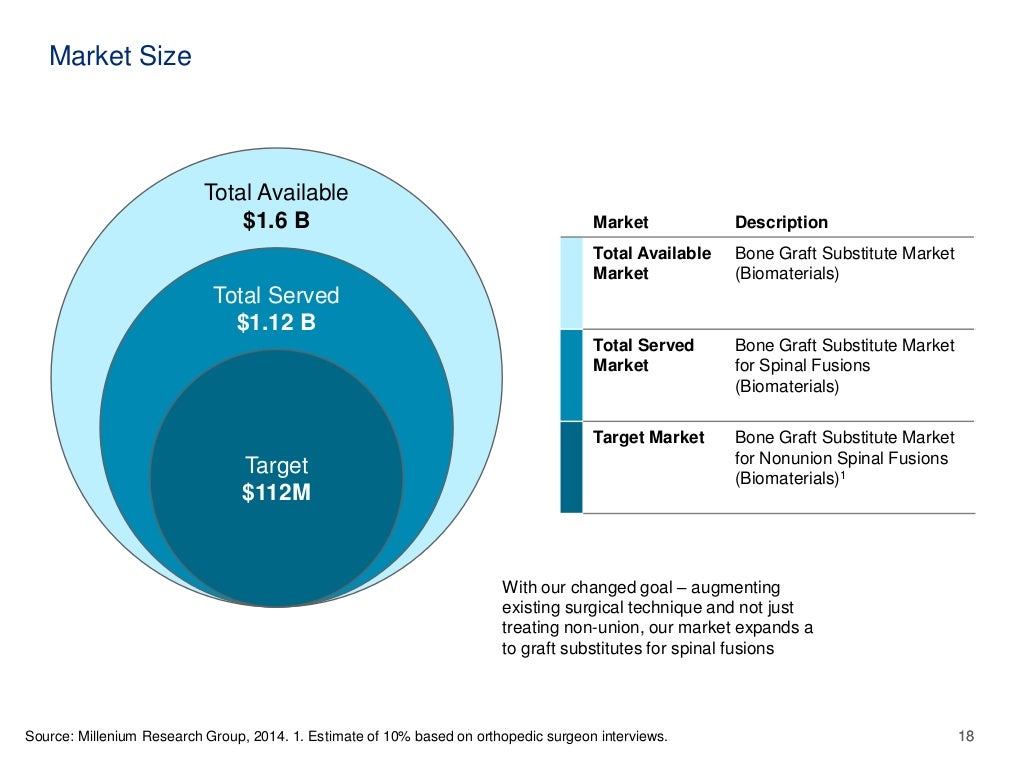 Market Size

Total Available
$1.6 B

Total Served
$1.12 B

Target
$112M

| Market | Description |
|---|---|
| Total Available Market | Bone Graft Substitute Market (Biomaterials) |
| Total Served Market | Bone Graft Substitute Market for Spinal Fusions (Biomaterials) |
| Target Market | Bone Graft Substitute Market for Nonunion Spinal Fusions (Biomaterials)$^1$ |

With our changed goal – augmenting existing surgical technique and not just treating non-union, our market expands a to graft substitutes for spinal fusions

Source: Millenium Research Group, 2014. 1. Estimate of 10% based on orthopedic surgeon interviews.

18